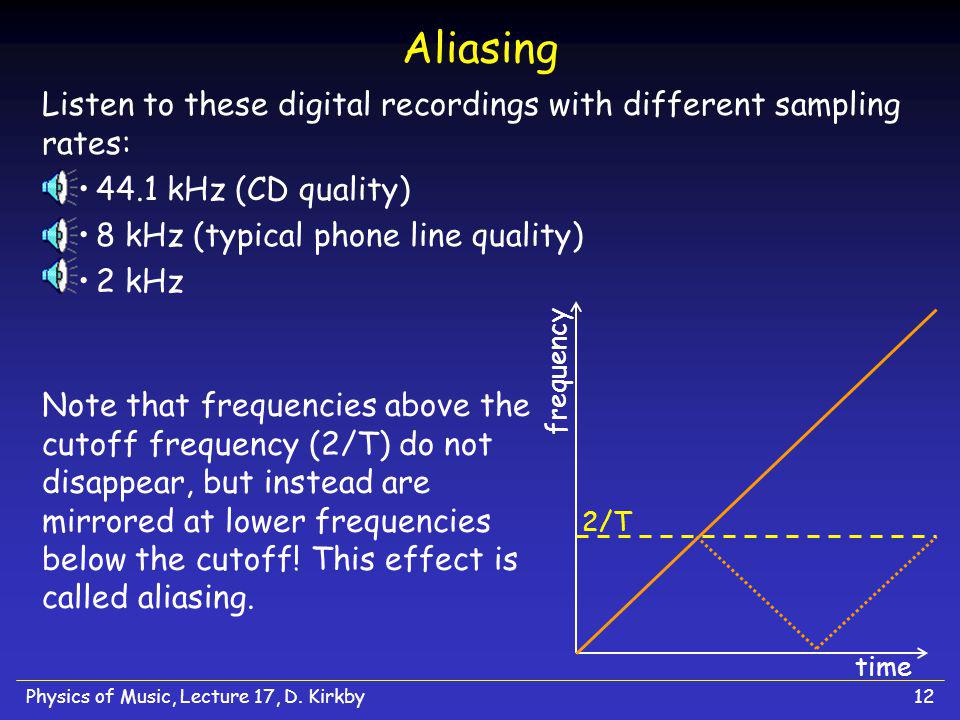 Aliasing

Listen to these digital recordings with different sampling rates:

• 44.1 kHz (CD quality)
• 8 kHz (typical phone line quality)
• 2 kHz

Note that frequencies above the cutoff frequency (2/T) do not disappear, but instead are mirrored at lower frequencies below the cutoff! This effect is called aliasing.

frequency
2/T
time

Physics of Music, Lecture 17, D. Kirkby
12